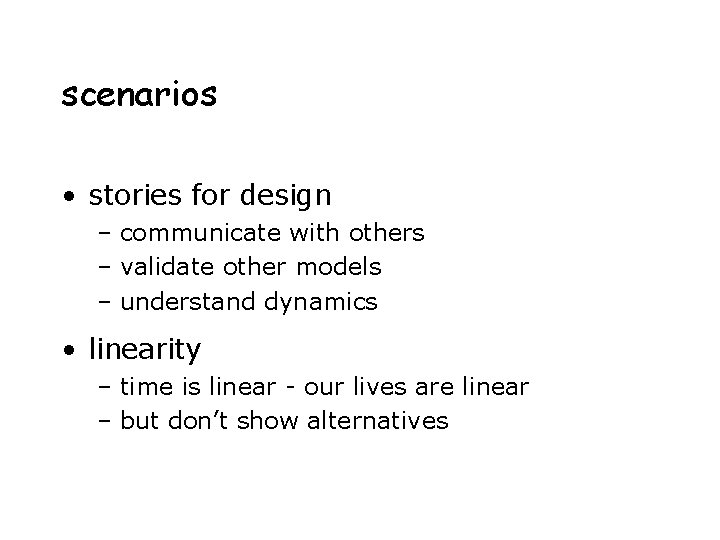 scenarios

• stories for design
– communicate with others
– validate other models
– understand dynamics

• linearity
– time is linear - our lives are linear
– but don’t show alternatives